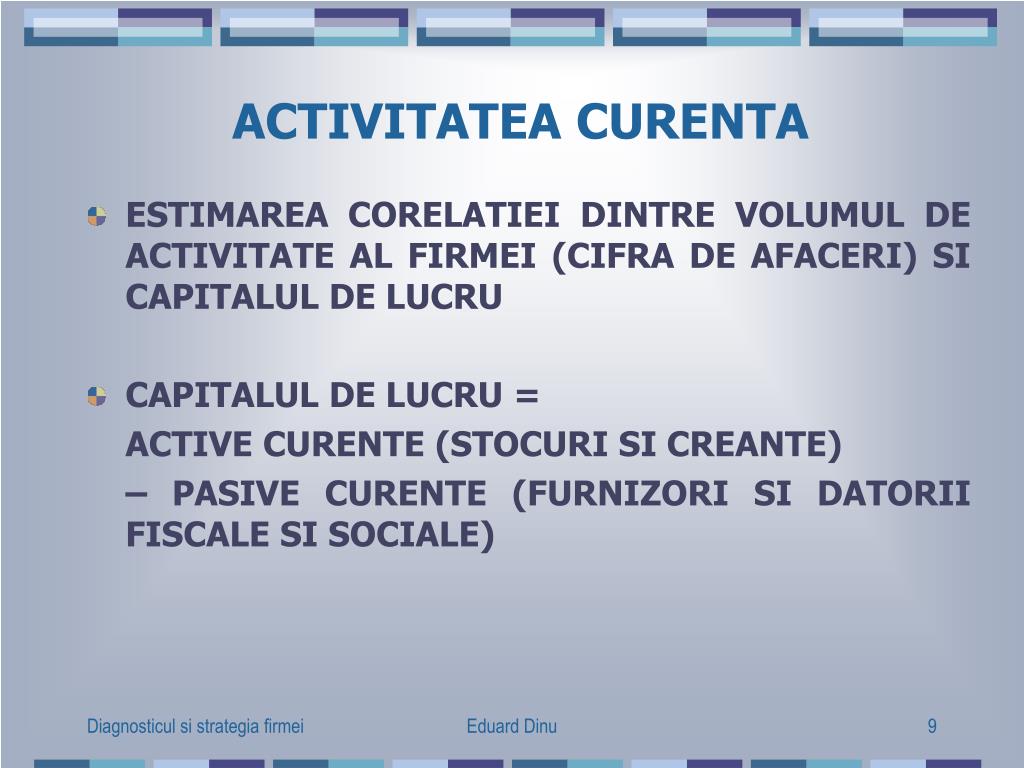 ACTIVITATEA CURENTA

ESTIMAREA CORELATIEI DINTRE VOLUMUL DE ACTIVITATE AL FIRMEI (CIFRA DE AFACERI) SI CAPITALUL DE LUCRU

CAPITALUL DE LUCRU =

ACTIVE CURENTE (STOCURI SI CREANTE)

– PASIVE CURENTE (FURNIZORI SI DATORII FISCALE SI SOCIALE)

Diagnosticul si strategia firmei

Eduard Dinu

9